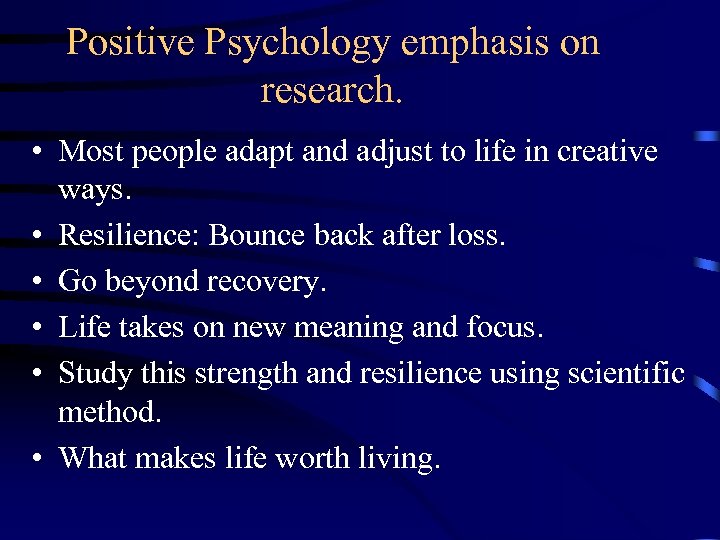 Positive Psychology emphasis on research.

• Most people adapt and adjust to life in creative ways.
• Resilience: Bounce back after loss.
• Go beyond recovery.
• Life takes on new meaning and focus.
• Study this strength and resilience using scientific method.
• What makes life worth living.